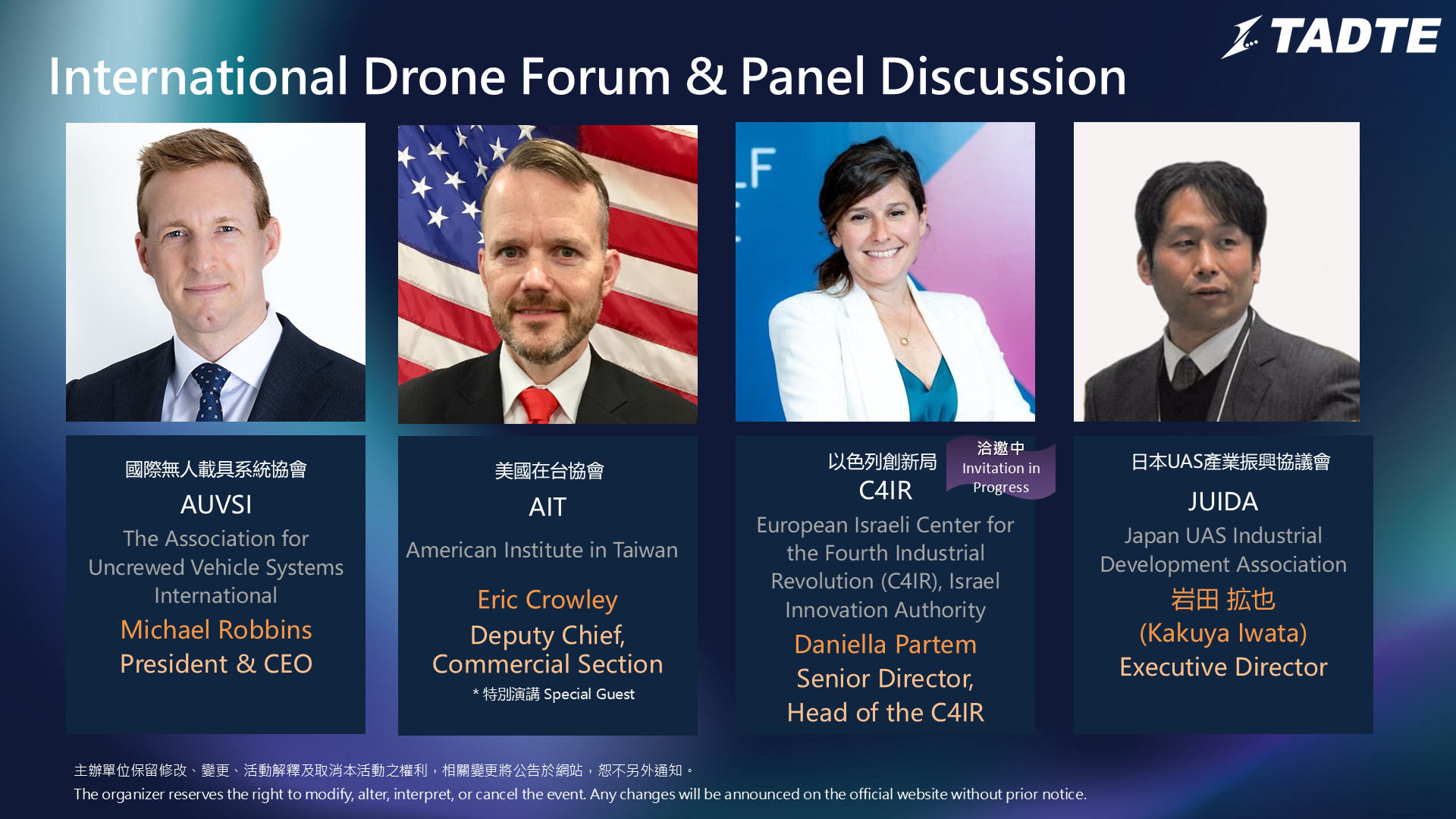 TADTE

International Drone Forum & Panel Discussion

國際無人載具系統協會
AUVSI
The Association for Uncrewed Vehicle Systems International
Michael Robbins
President & CEO

美國在台協會
AIT
American Institute in Taiwan
Eric Crowley
Deputy Chief, Commercial Section
* 特別演講 Special Guest

以色列創新局
C4IR
洽邀中
Invitation in Progress
European Israeli Center for the Fourth Industrial Revolution (C4IR), Israel Innovation Authority
Daniella Partem
Senior Director, Head of the C4IR

日本UAS產業振興協議會
JUIDA
Japan UAS Industrial Development Association
岩田 拡也
(Kakuya Iwata)
Executive Director

主辦單位保留修改、變更、活動解釋及取消本活動之權利，相關變更將公告於網站，恕不另外通知。
The organizer reserves the right to modify, alter, interpret, or cancel the event. Any changes will be announced on the official website without prior notice.